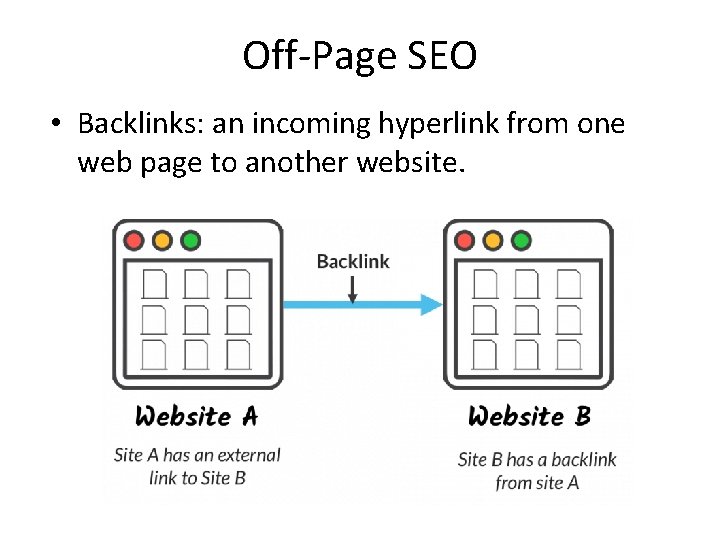 Off-Page SEO

• Backlinks: an incoming hyperlink from one web page to another website.

Backlink

Website A

Site A has an external link to Site B

Website B

Site B has a backlink from site A